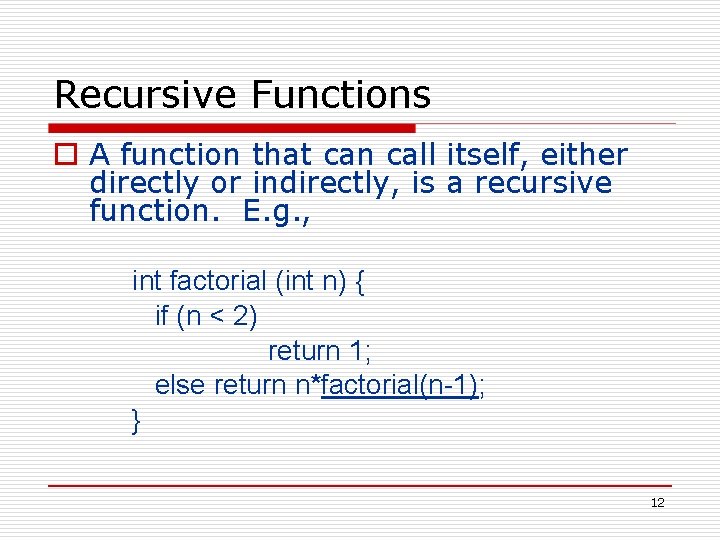 Recursive Functions

A function that can call itself, either directly or indirectly, is a recursive function. E.g.,

int factorial (int n) {
  if (n < 2)
        return 1;
  else return n*factorial(n-1);
}

12